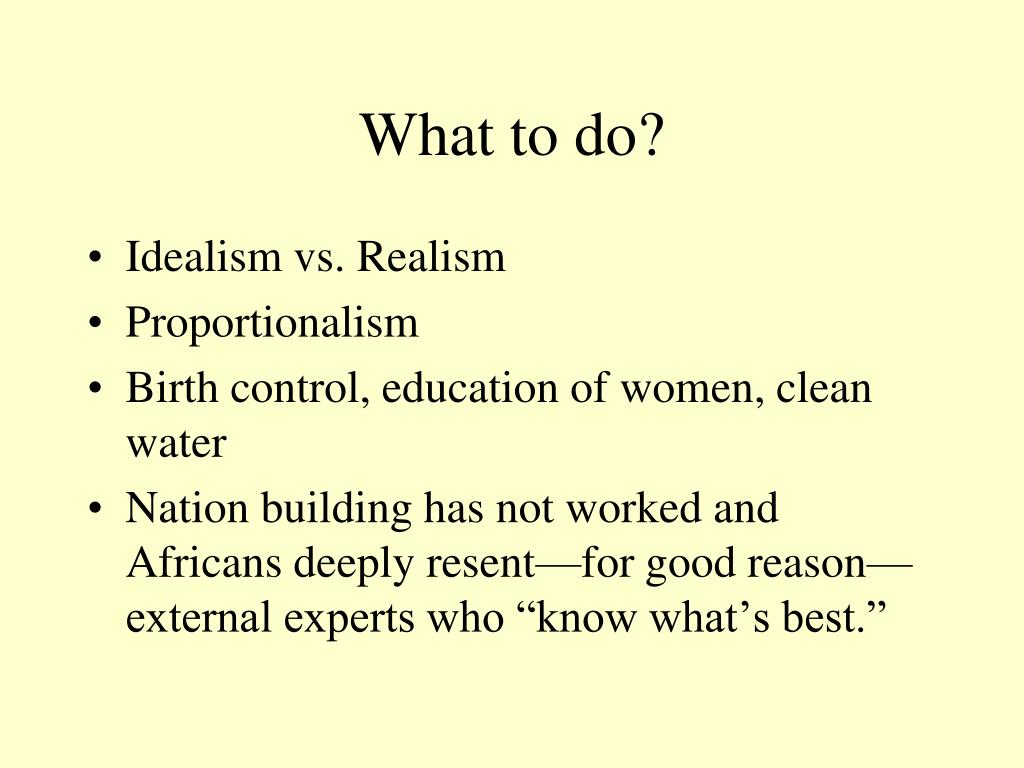 What to do?

• Idealism vs. Realism
• Proportionalism
• Birth control, education of women, clean water
• Nation building has not worked and Africans deeply resent—for good reason—external experts who “know what’s best.”